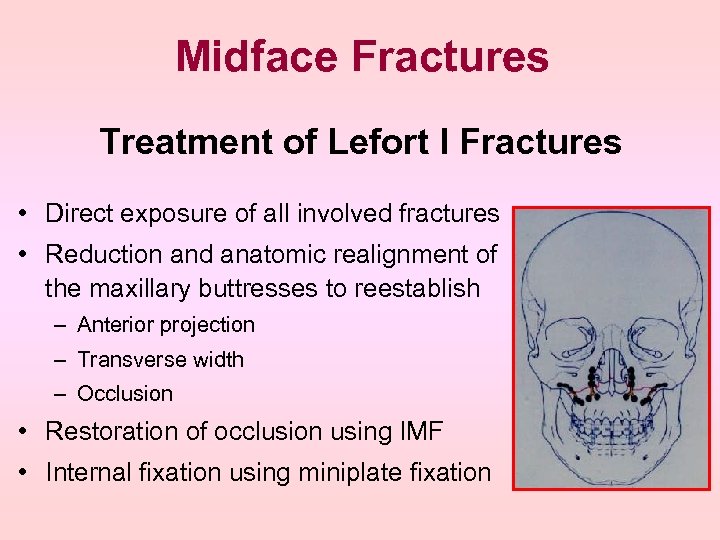 Midface Fractures

Treatment of Lefort I Fractures

• Direct exposure of all involved fractures
• Reduction and anatomic realignment of the maxillary buttresses to reestablish
  – Anterior projection
  – Transverse width
  – Occlusion
• Restoration of occlusion using IMF
• Internal fixation using miniplate fixation